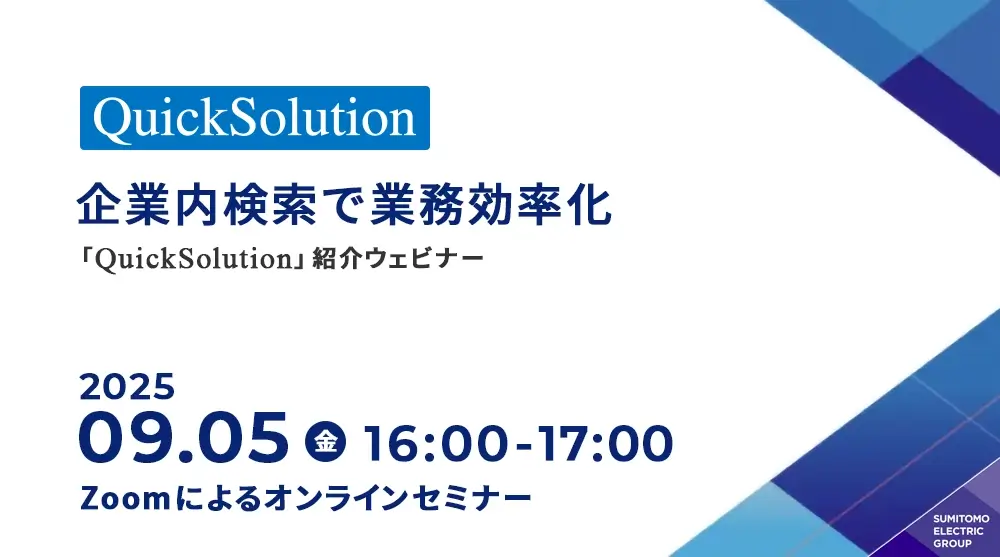 QuickSolution

企業内検索で業務効率化

「QuickSolution」紹介ウェビナー

2025

09.05 金 16:00-17:00

Zoomによるオンラインセミナー

SUMITOMO ELECTRIC GROUP